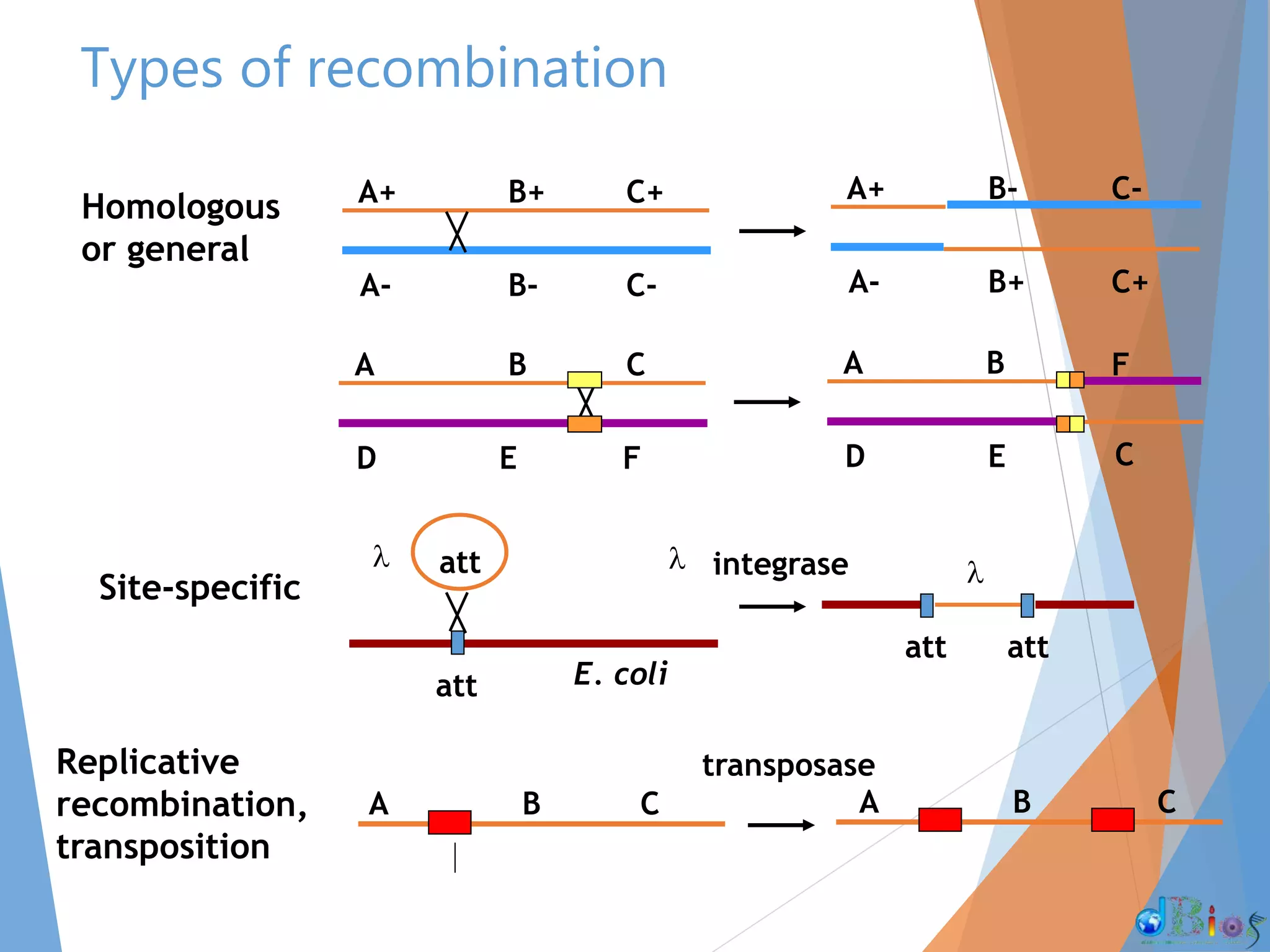 Types of recombination

Homologous or general

A+ B+ C+

A- B- C-

A+ B- C-

A- B+ C+

A B C

D E F

A B F

D E C

Site-specific

λ att

att

E. coli

λ integrase

λ

att att

Replicative recombination, transposition

A B C

transposase

A B C

dBios